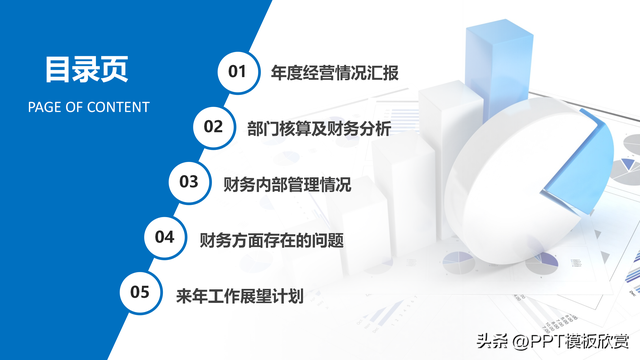 目录页

PAGE OF CONTENT

01 年度经营情况汇报

02 部门核算及财务分析

03 财务内部管理情况

04 财务方面存在的问题

05 来年工作展望计划

头条 @PPT模板欣赏